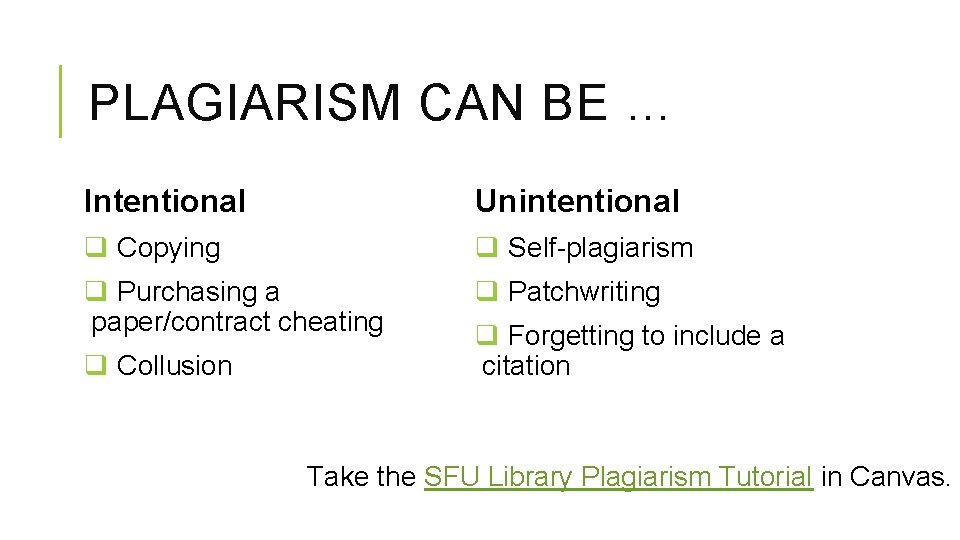 PLAGIARISM CAN BE …

Intentional

❑ Copying

❑ Purchasing a paper/contract cheating

❑ Collusion

Unintentional

❑ Self-plagiarism

❑ Patchwriting

❑ Forgetting to include a citation

Take the SFU Library Plagiarism Tutorial in Canvas.